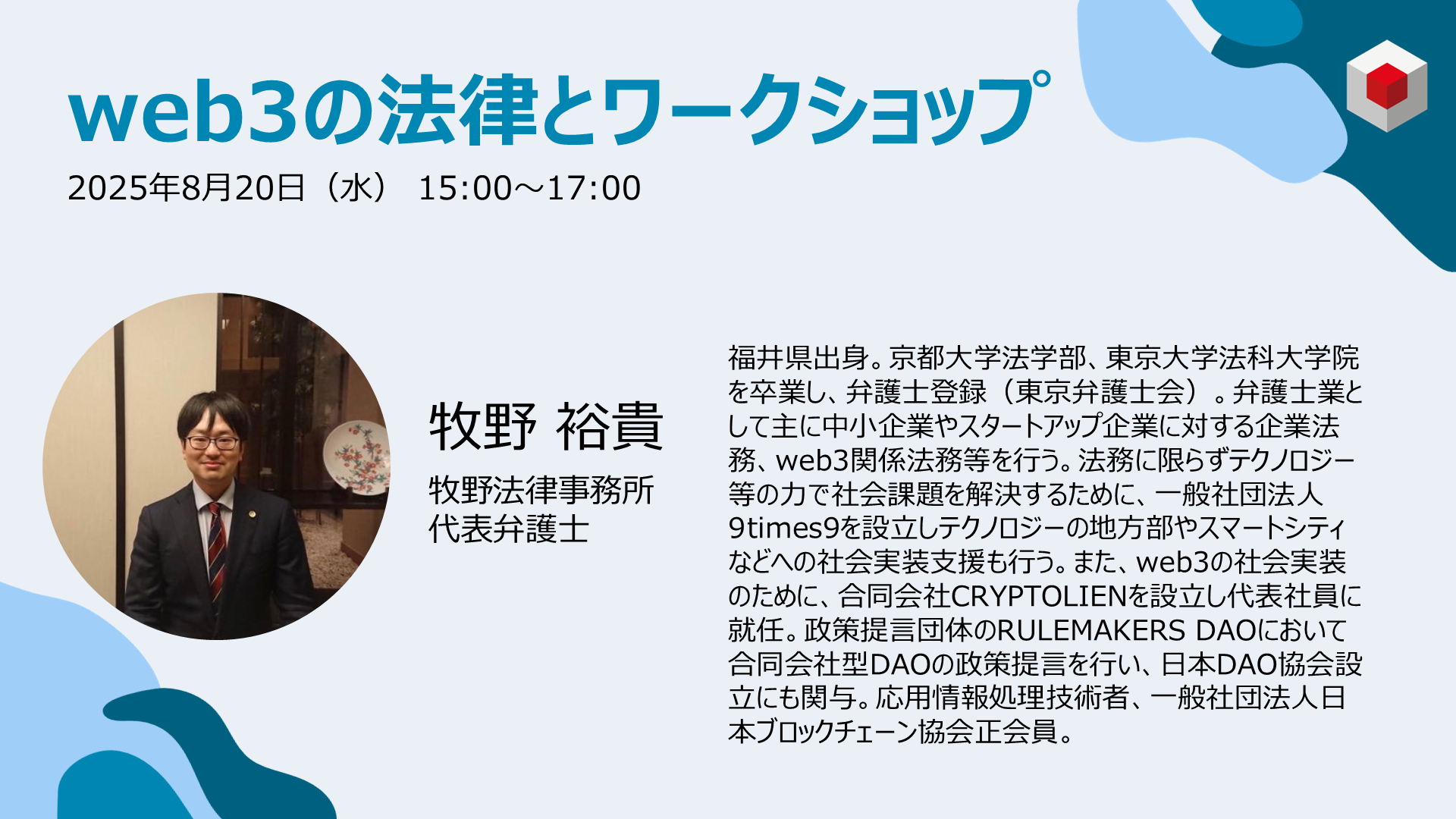 web3の法律とワークショップ

2025年8月20日（水） 15:00～17:00

牧野 裕貴

牧野法律事務所
代表弁護士

福井県出身。京都大学法学部、東京大学法科大学院を卒業し、弁護士登録（東京弁護士会）。弁護士業として主に中小企業やスタートアップ企業に対する企業法務、web3関係法務等を行う。法務に限らずテクノロジー等の力で社会課題を解決するために、一般社団法人9times9を設立しテクノロジーの地方部やスマートシティなどへの社会実装支援も行う。また、web3の社会実装のために、合同会社CRYPTOLIENを設立し代表社員に就任。政策提言団体のRULEMAKERS DAOにおいて合同会社型DAOの政策提言を行い、日本DAO協会設立にも関与。応用情報処理技術者、一般社団法人日本ブロックチェーン協会正会員。